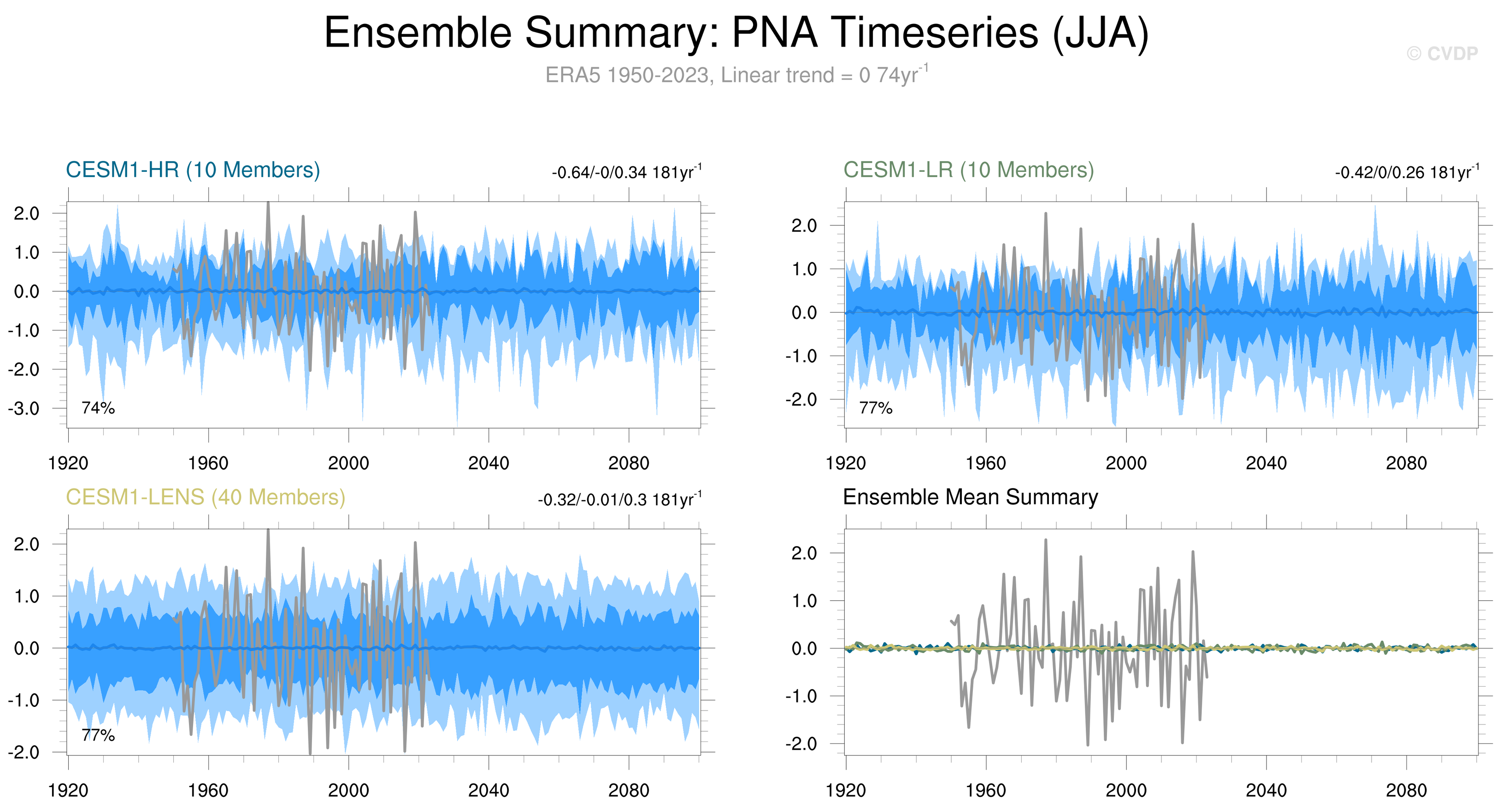 Ensemble Summary: PNA Timeseries (JJA)

© CVDP

ERA5 1950-2023, Linear trend = 0 74yr$^{-1}$

CESM1-HR (10 Members)

-0.64/-0/0.34 181yr$^{-1}$

2.0
1.0
0.0
-1.0
-2.0
-3.0

74%

1920 1960 2000 2040 2080

CESM1-LR (10 Members)

-0.42/0/0.26 181yr$^{-1}$

2.0
1.0
0.0
-1.0
-2.0

77%

1920 1960 2000 2040 2080

CESM1-LENS (40 Members)

-0.32/-0.01/0.3 181yr$^{-1}$

2.0
1.0
0.0
-1.0
-2.0

77%

1920 1960 2000 2040 2080

Ensemble Mean Summary

2.0
1.0
0.0
-1.0
-2.0

1920 1960 2000 2040 2080